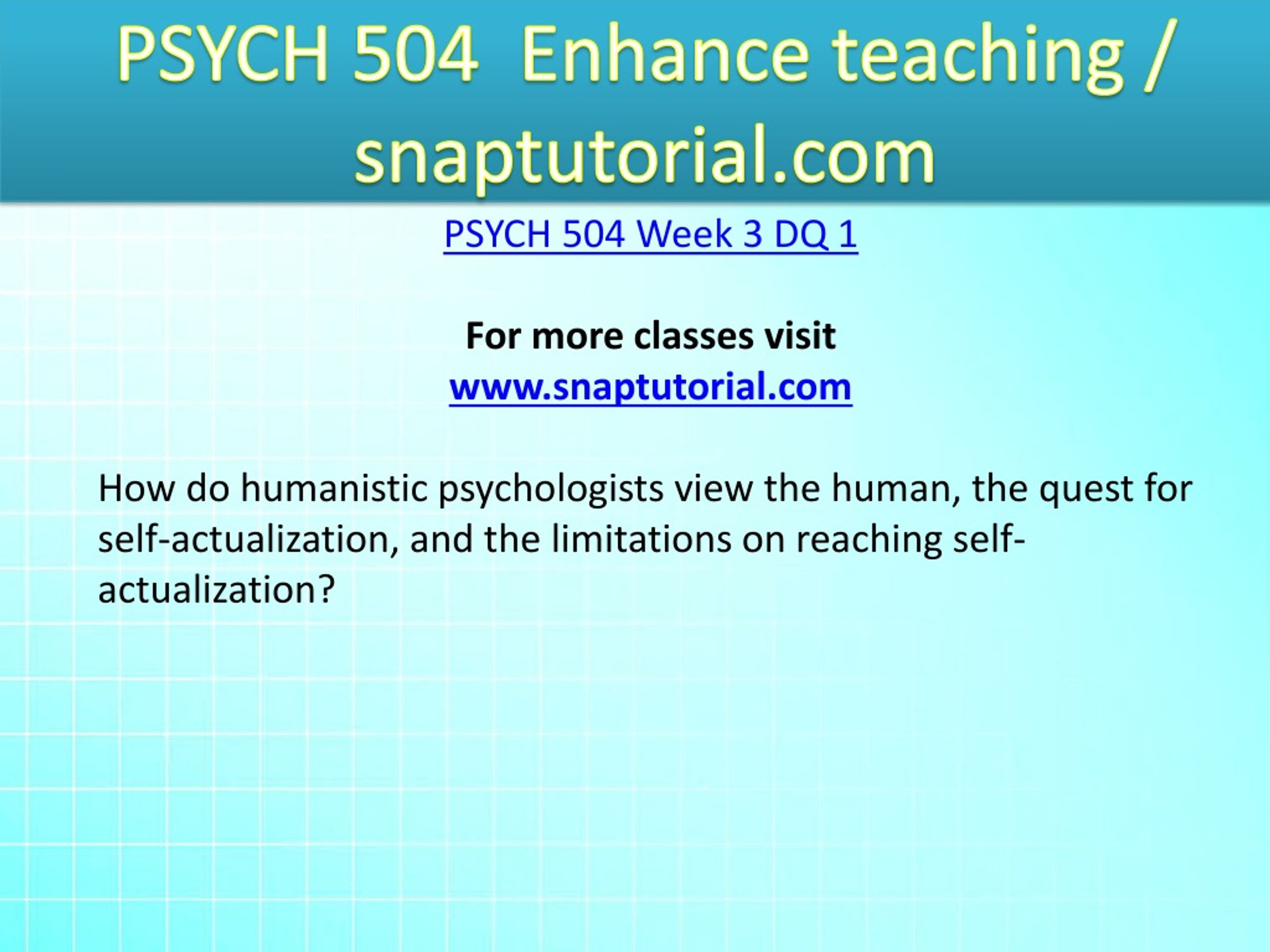 PSYCH 504 Enhance teaching / snaptutorial.com

PSYCH 504 Week 3 DQ 1

For more classes visit
www.snaptutorial.com

How do humanistic psychologists view the human, the quest for self-actualization, and the limitations on reaching self-actualization?